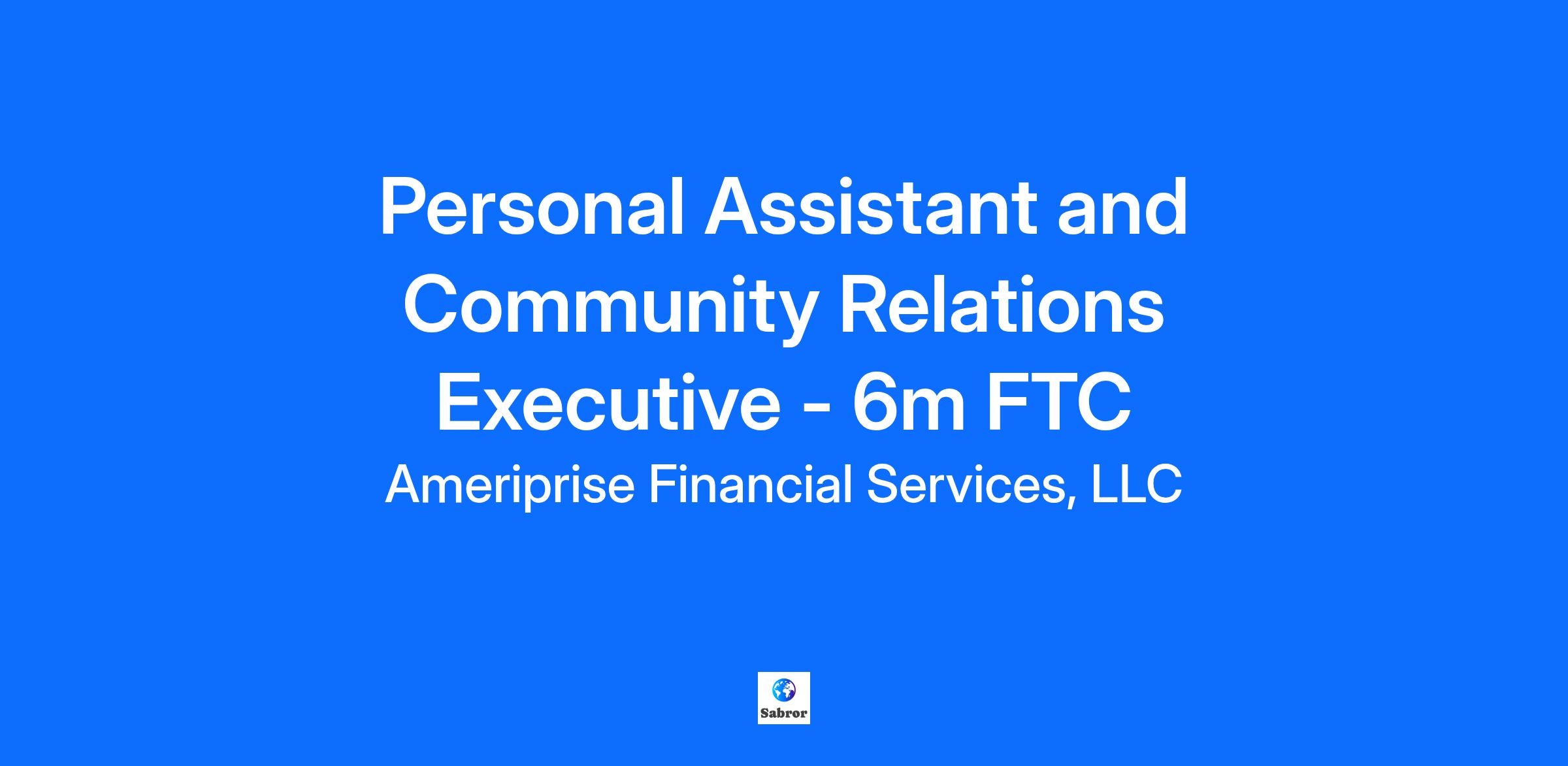 Personal Assistant and Community Relations Executive - 6m FTC

Ameriprise Financial Services, LLC

Sabror